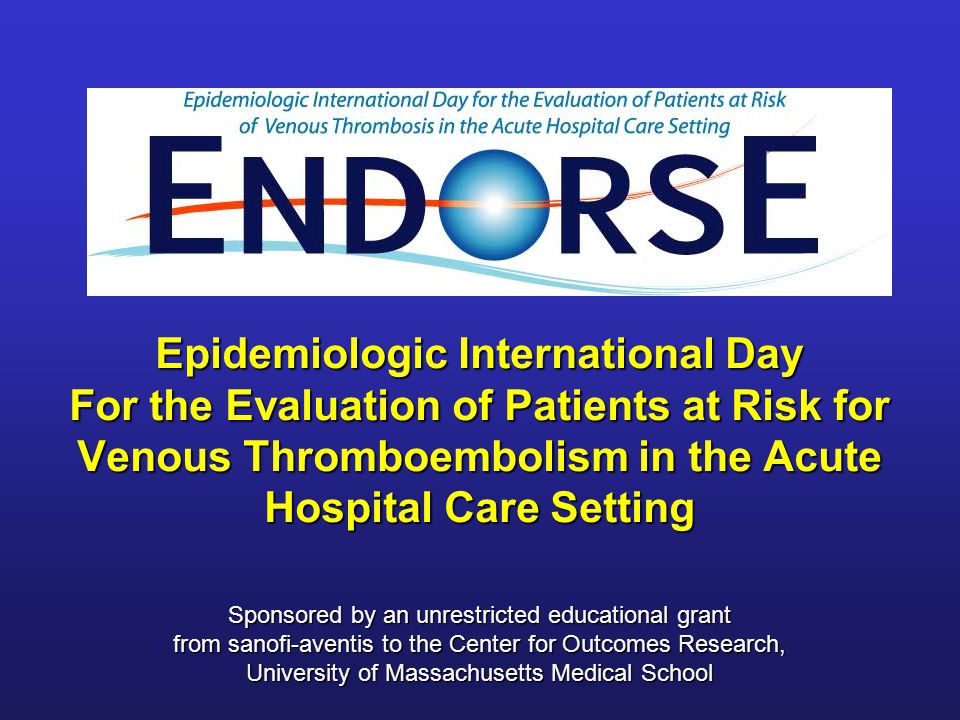 Epidemiologic International Day for the Evaluation of Patients at Risk of Venous Thrombosis in the Acute Hospital Care Setting

ENDORSE

Epidemiologic International Day For the Evaluation of Patients at Risk for Venous Thromboembolism in the Acute Hospital Care Setting

Sponsored by an unrestricted educational grant from sanofi-aventis to the Center for Outcomes Research, University of Massachusetts Medical School